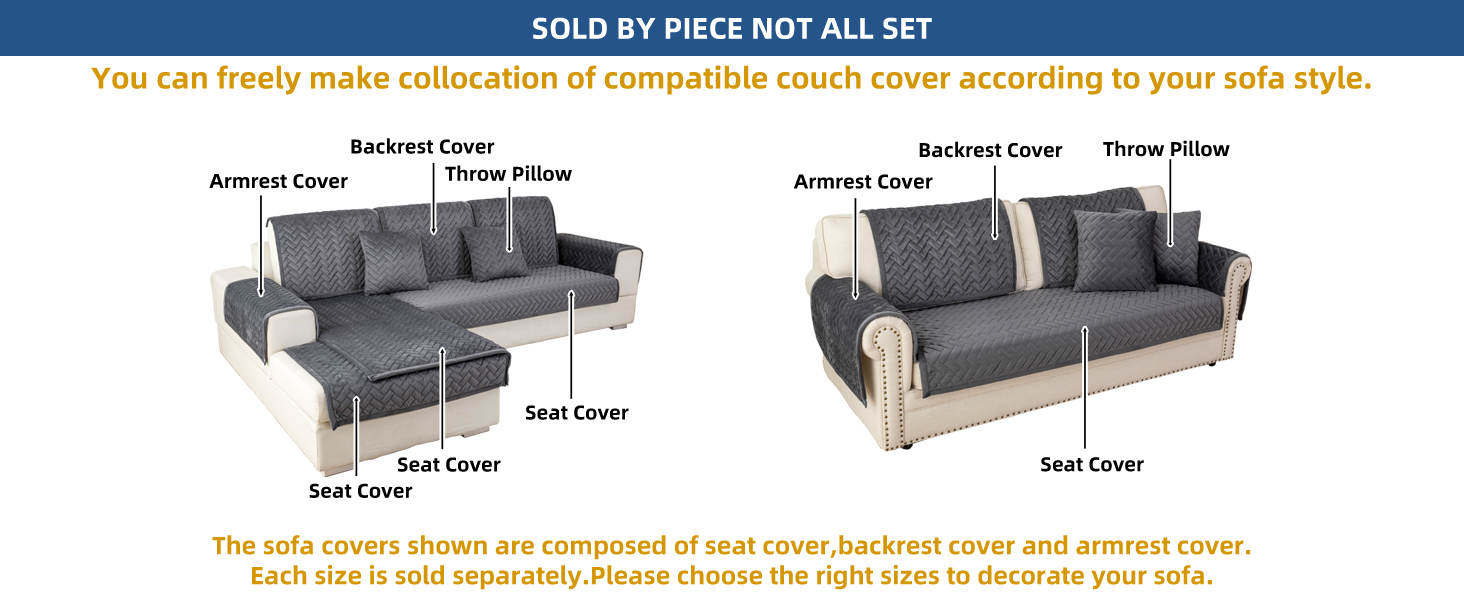 SOLD BY PIECE NOT ALL SET

You can freely make collocation of compatible couch cover according to your sofa style.

Backrest Cover
Throw Pillow
Armrest Cover
Seat Cover
Seat Cover
Seat Cover

Backrest Cover
Throw Pillow
Armrest Cover
Seat Cover

The sofa covers shown are composed of seat cover,backrest cover and armrest cover.
Each size is sold separately.Please choose the right sizes to decorate your sofa.